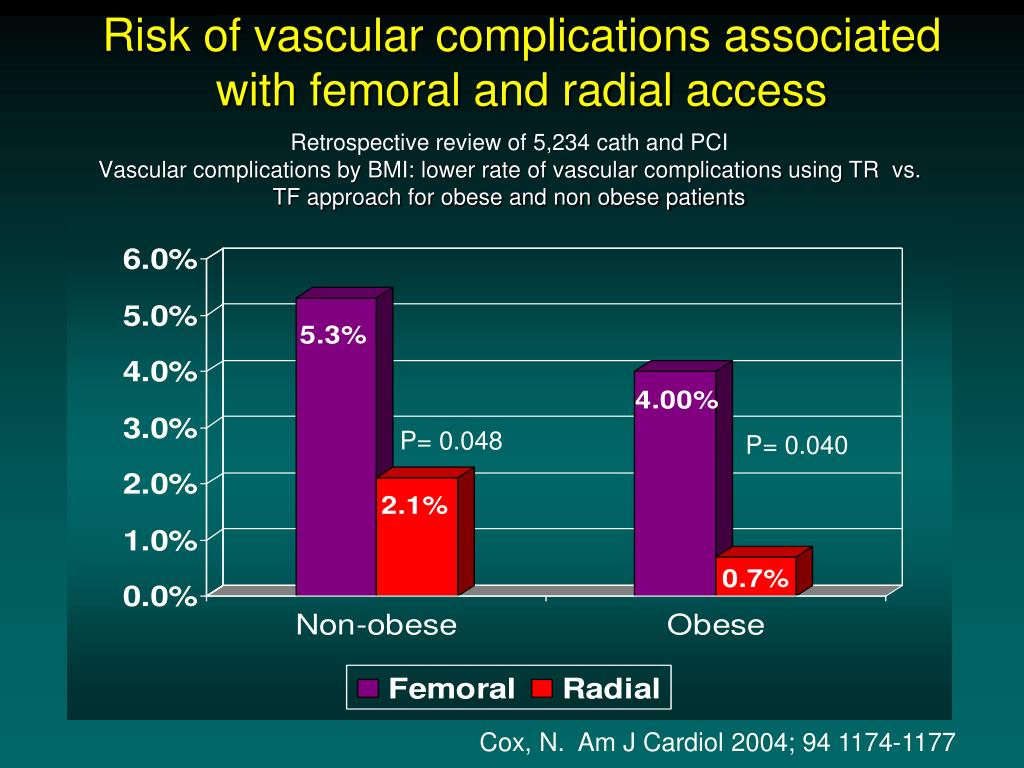 Risk of vascular complications associated with femoral and radial access

Retrospective review of 5,234 cath and PCI
Vascular complications by BMI: lower rate of vascular complications using TR vs. TF approach for obese and non obese patients

6.0%
5.0%
4.0%
3.0%
2.0%
1.0%
0.0%

5.3%
2.1%
P= 0.048
4.00%
0.7%
P= 0.040

Non-obese
Obese

Femoral
Radial

Cox, N. Am J Cardiol 2004; 94 1174-1177